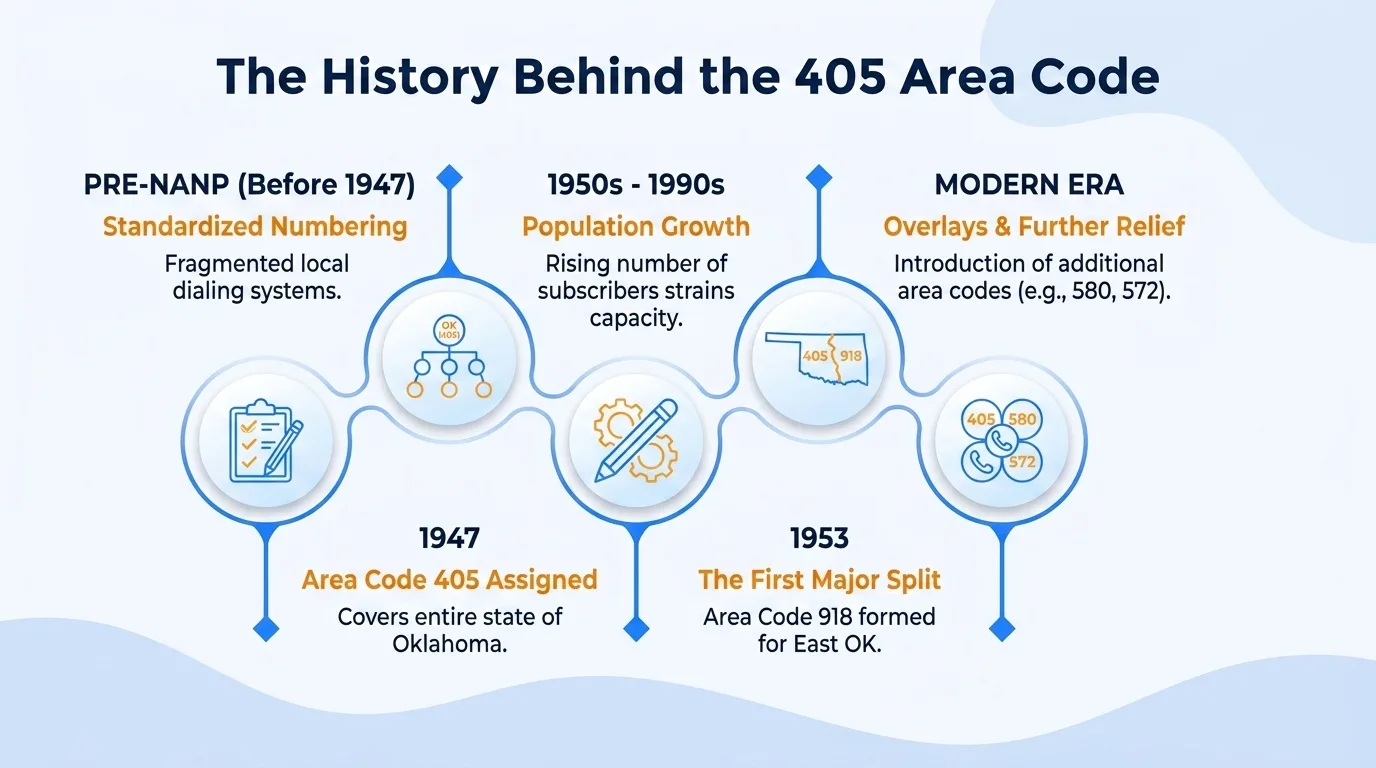 The History Behind the 405 Area Code

PRE-NANP (Before 1947)
Standardized Numbering
Fragmented local dialing systems.

1950s - 1990s
Population Growth
Rising number of subscribers strains capacity.

MODERN ERA
Overlays & Further Relief
Introduction of additional area codes (e.g., 580, 572).

OK (405)

405 918

405 580 572

1947
Area Code 405 Assigned
Covers entire state of Oklahoma.

1953
The First Major Split
Area Code 918 formed for East OK.